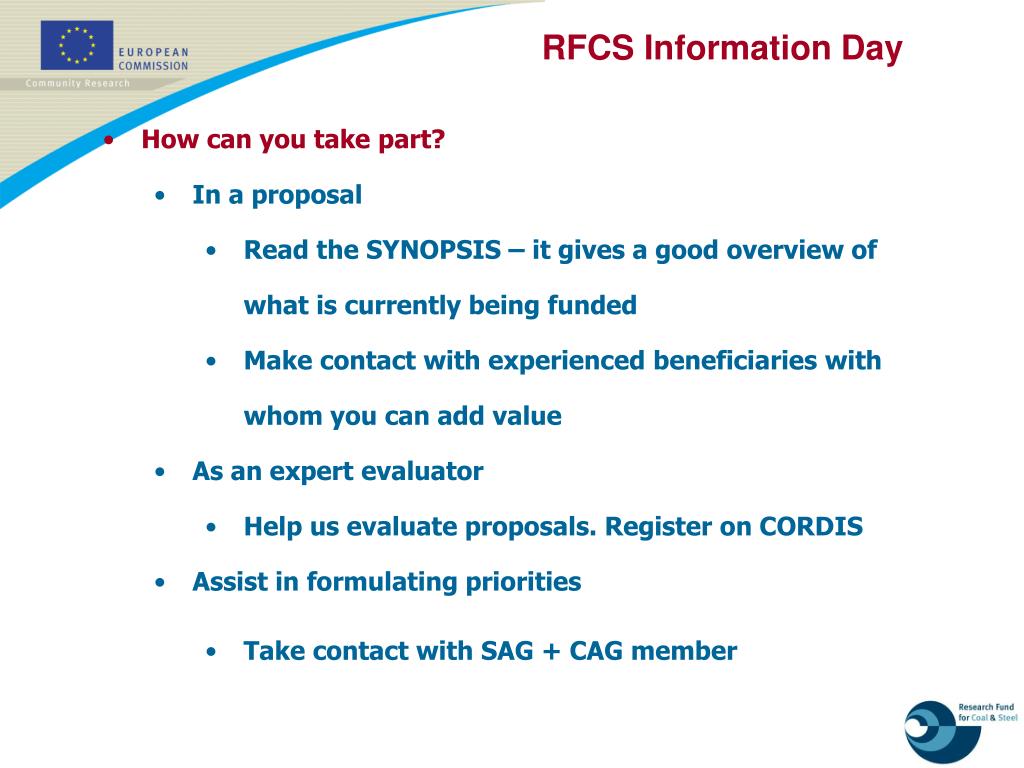 EUROPEAN COMMISSION
Community Research

RFCS Information Day

• How can you take part?

• In a proposal

• Read the SYNOPSIS – it gives a good overview of what is currently being funded

• Make contact with experienced beneficiaries with whom you can add value

• As an expert evaluator

• Help us evaluate proposals. Register on CORDIS

• Assist in formulating priorities

• Take contact with SAG + CAG member

Research Fund for Coal & Steel